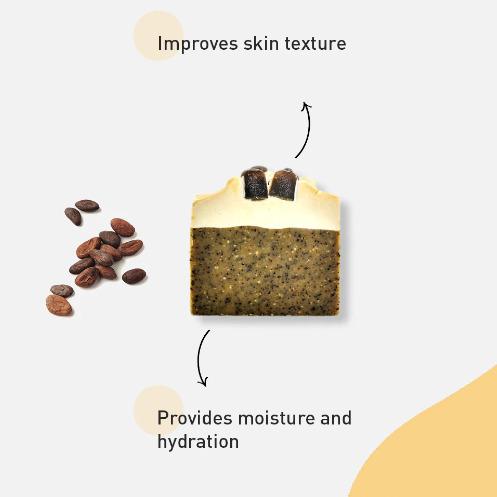 Improves skin texture

Provides moisture and hydration